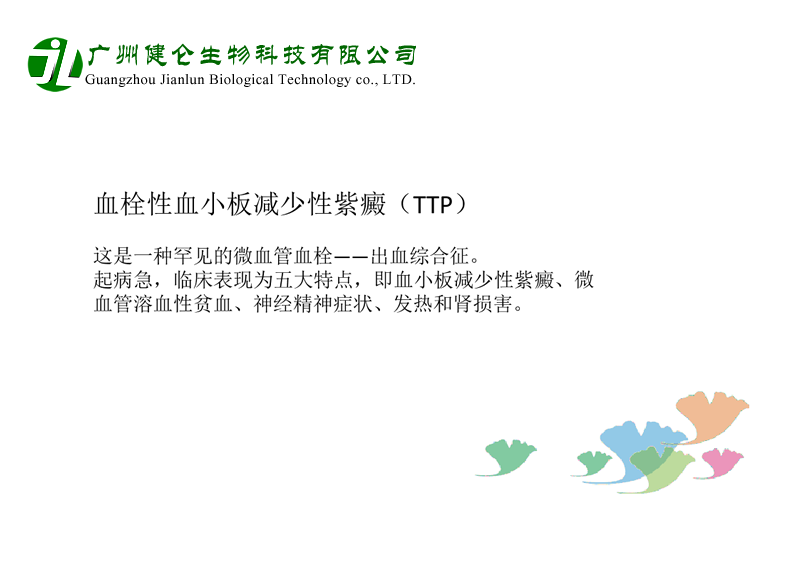 广州健仑生物科技有限公司
Guangzhou Jianlun Biological Technology co., LTD.

血栓性血小板减少性紫癜（TTP）

这是一种罕见的微血管血栓——出血综合征。
起病急，临床表现为五大特点，即血小板减少性紫癜、微血管溶血性贫血、神经精神症状、发热和肾损害。